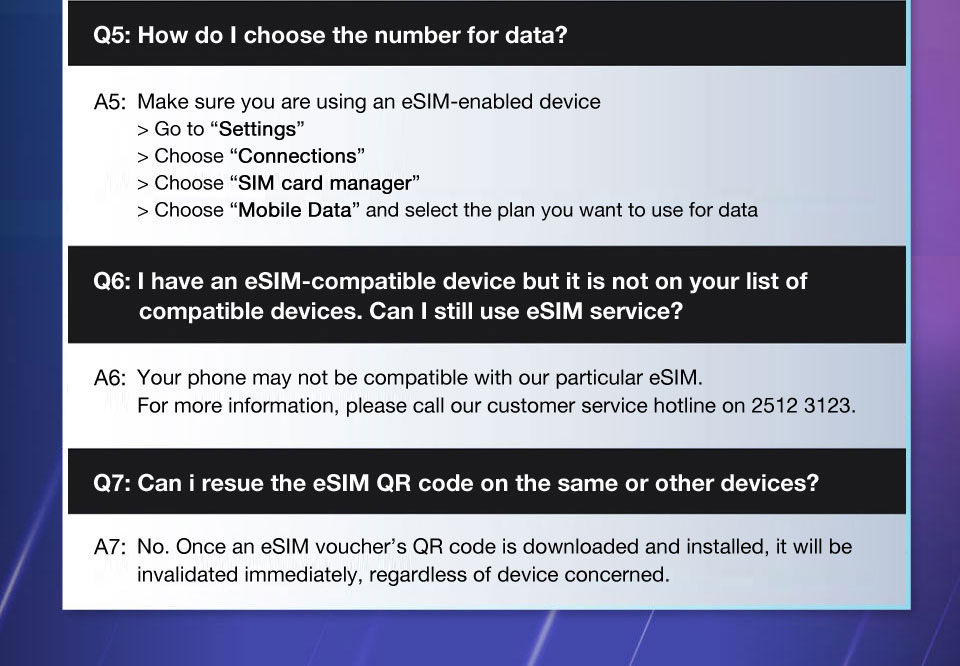 Q5: How do I choose the number for data?

A5: Make sure you are using an eSIM-enabled device
> Go to “Settings”
> Choose “Connections”
> Choose “SIM card manager”
> Choose “Mobile Data” and select the plan you want to use for data

Q6: I have an eSIM-compatible device but it is not on your list of compatible devices. Can I still use eSIM service?

A6: Your phone may not be compatible with our particular eSIM.
For more information, please call our customer service hotline on 2512 3123.

Q7: Can i resue the eSIM QR code on the same or other devices?

A7: No. Once an eSIM voucher’s QR code is downloaded and installed, it will be invalidated immediately, regardless of device concerned.